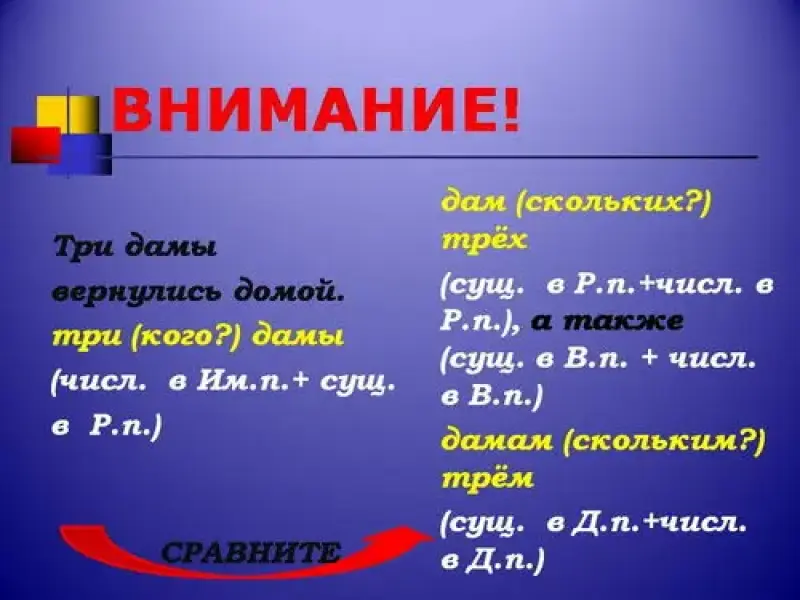 ВНИМАНИЕ!

Три дамы вернулись домой.
три (кого?) дамы
(числ. в Им.п.+ сущ. в Р.п.)

СРАВНИТЕ

дам (скольких?) трёх
(сущ. в Р.п.+числ. в Р.п.), а также (сущ. в В.п. + числ. в В.п.)
дамам (скольким?) трём
(сущ. в Д.п.+числ. в Д.п.)